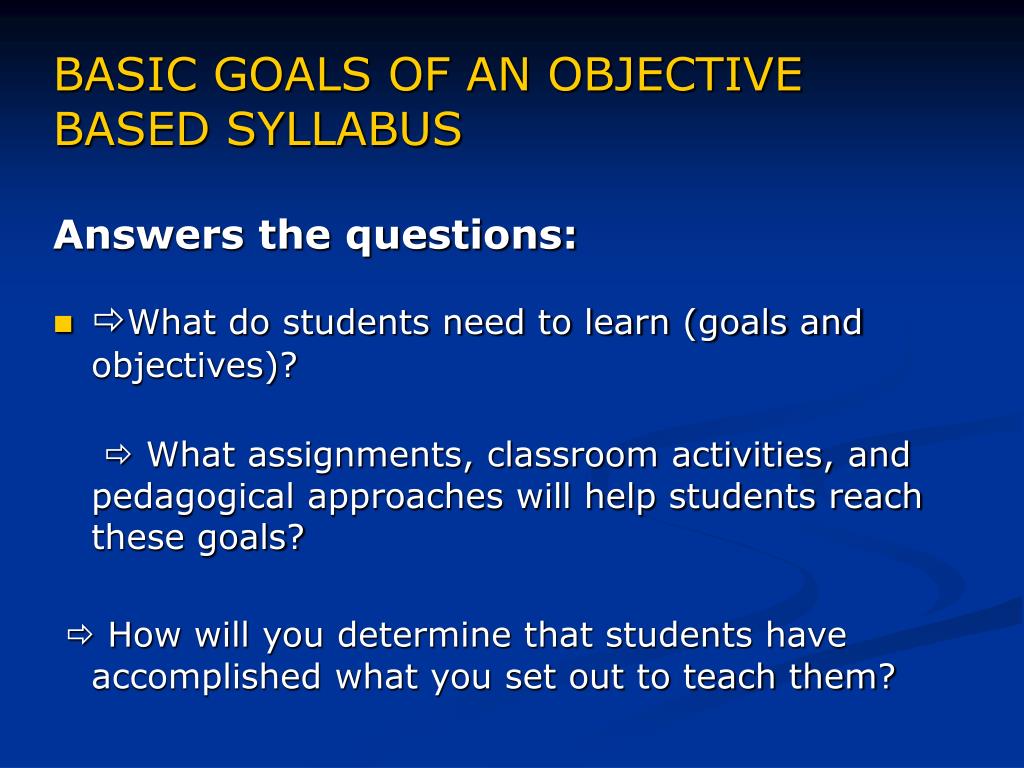 BASIC GOALS OF AN OBJECTIVE BASED SYLLABUS

Answers the questions:

⇨What do students need to learn (goals and objectives)?

⇨ What assignments, classroom activities, and pedagogical approaches will help students reach these goals?

⇨ How will you determine that students have accomplished what you set out to teach them?